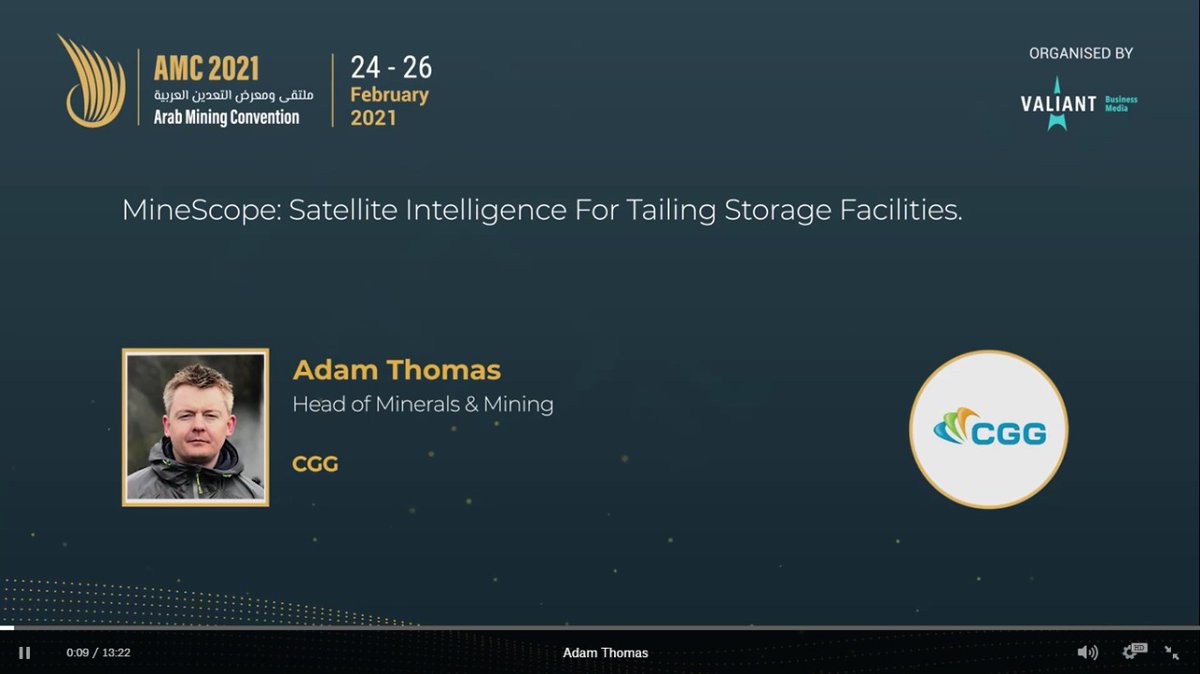 AMC 2021
ملتقى ومعرض التعدين العربية
Arab Mining Convention

24 - 26
February
2021

ORGANISED BY
VALIANT Business Media

MineScope: Satellite Intelligence For Tailing Storage Facilities.

Adam Thomas
Head of Minerals & Mining

CGG

CGG

0:09 / 13:22
Adam Thomas
HD